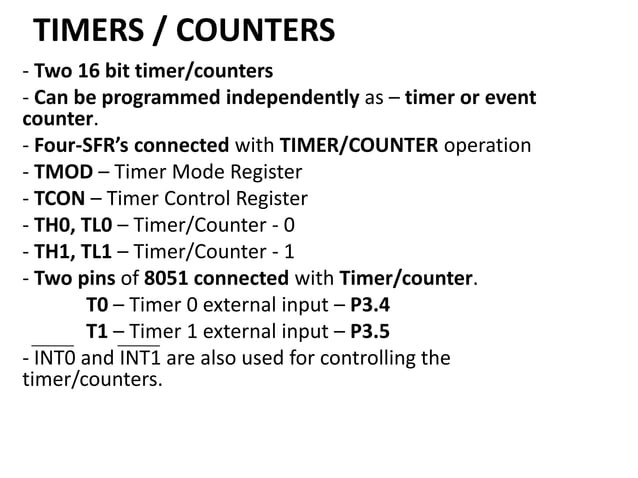 TIMERS / COUNTERS

- Two 16 bit timer/counters
- Can be programmed independently as – timer or event counter.
- Four-SFR's connected with TIMER/COUNTER operation
- TMOD – Timer Mode Register
- TCON – Timer Control Register
- TH0, TL0 – Timer/Counter - 0
- TH1, TL1 – Timer/Counter - 1
- Two pins of 8051 connected with Timer/counter.
T0 – Timer 0 external input – P3.4
T1 – Timer 1 external input – P3.5
- $\overline{INT0}$ and $\overline{INT1}$ are also used for controlling the timer/counters.